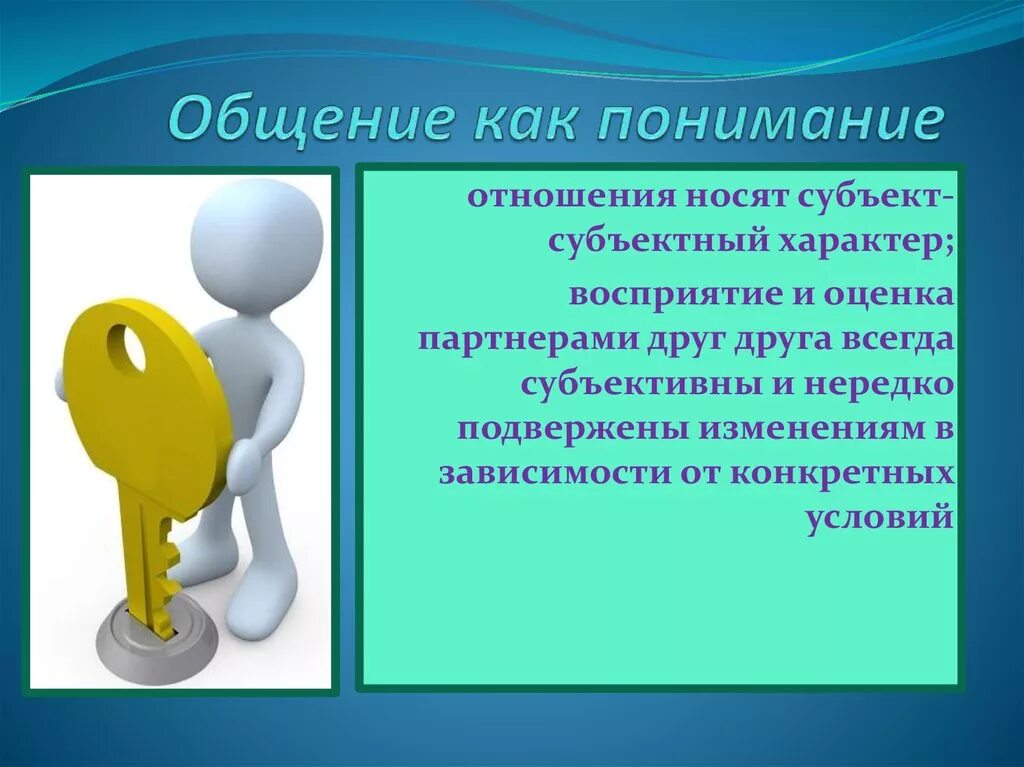 Общение как понимание

отношения носят субъект-субъектный характер;

восприятие и оценка партнерами друг друга всегда субъективны и нередко подвержены изменениям в зависимости от конкретных условий